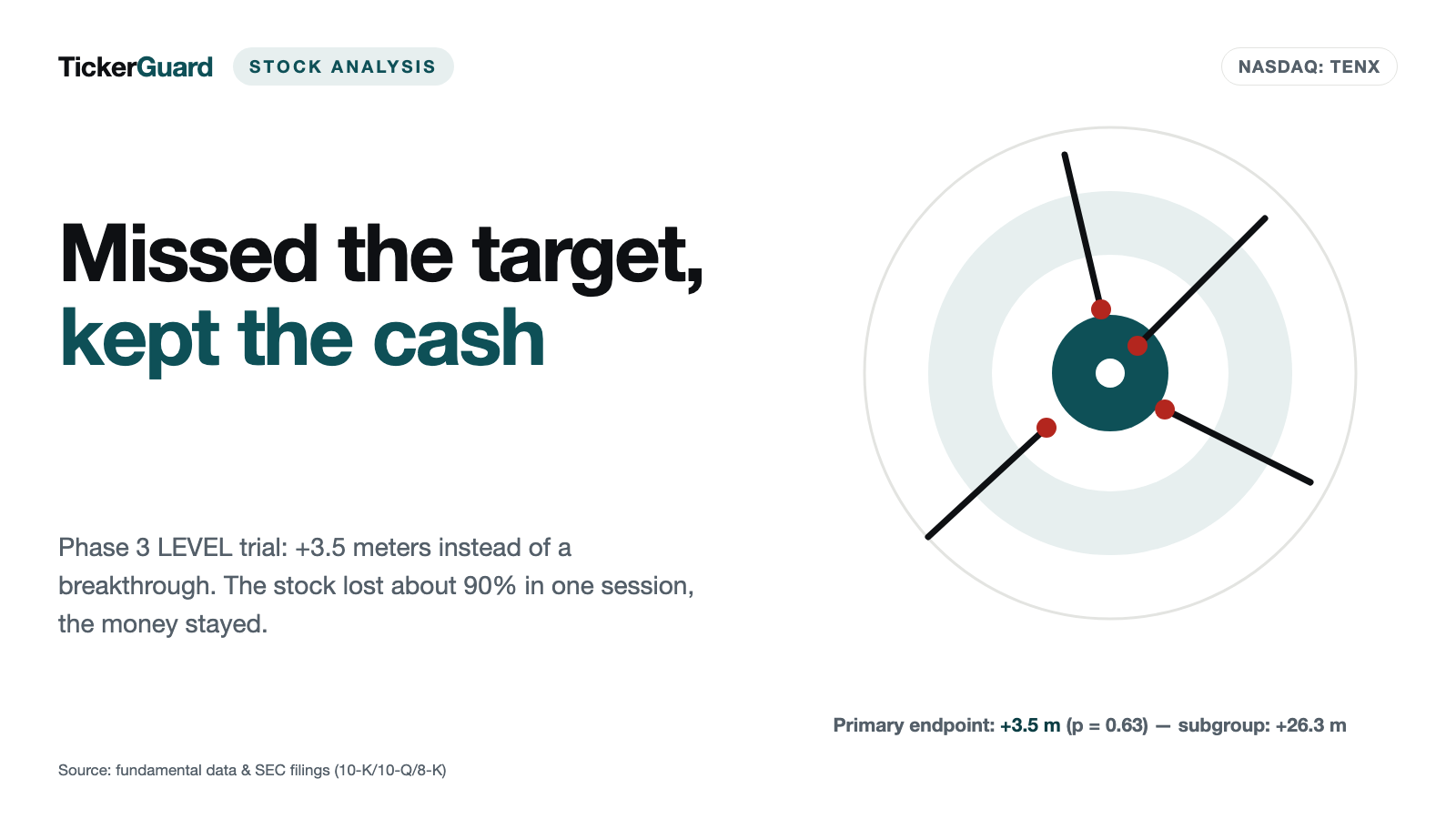 TickerGuard
STOCK ANALYSIS
NASDAQ: TENX

Missed the target,
kept the cash

Phase 3 LEVEL trial: +3.5 meters instead of a breakthrough. The stock lost about 90% in one session, the money stayed.

Primary endpoint: +3.5 m (p = 0.63) — subgroup: +26.3 m

Source: fundamental data & SEC filings (10-K/10-Q/8-K)